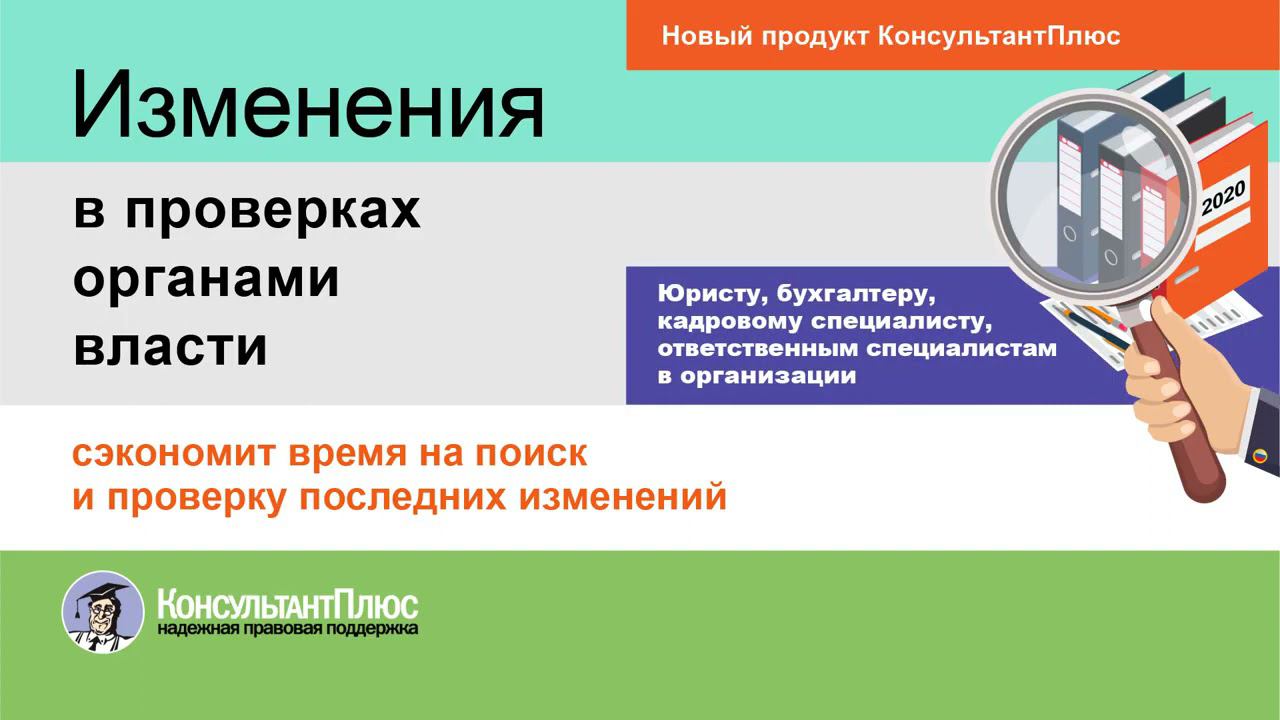 Новый продукт КонсультантПлюс

Изменения

в проверках органами власти

2020

Юристу, бухгалтеру, кадровому специалисту, ответственным специалистам в организации

сэкономит время на поиск и проверку последних изменений

КонсультантПлюс
надежная правовая поддержка